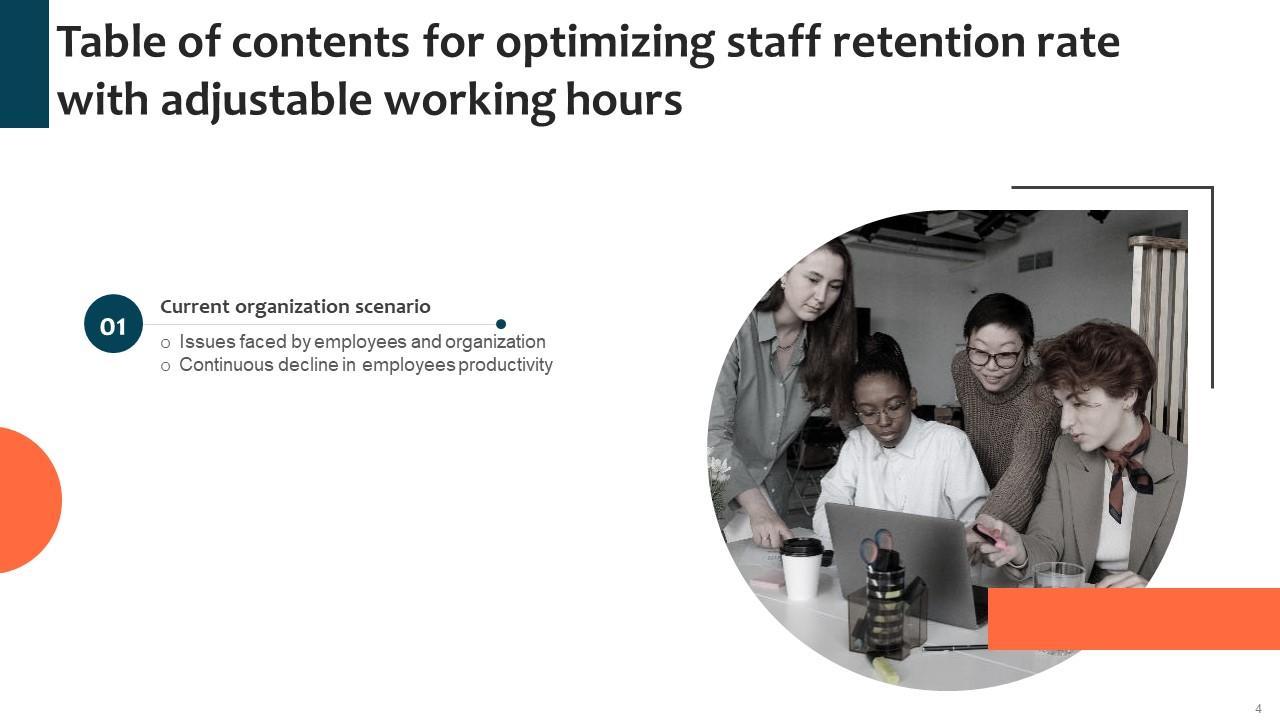 Table of contents for optimizing staff retention rate with adjustable working hours

01

Current organization scenario

o Issues faced by employees and organization
o Continuous decline in employees productivity

4